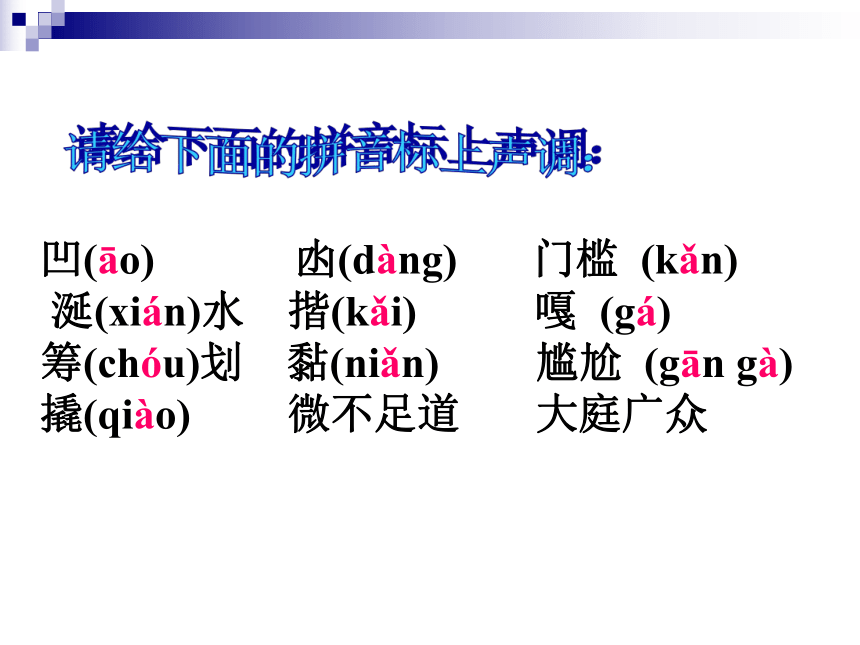 请给下面的拼音标上声调：

凹(āo)
涎(xián)水
筹(chóu)划
撬(qiào)

凼(dàng)
揩(kǎi)
黏(niǎn)
微不足道

门槛 (kǎn)
嘎 (gá)
尴尬 (gān gà)
大庭广众